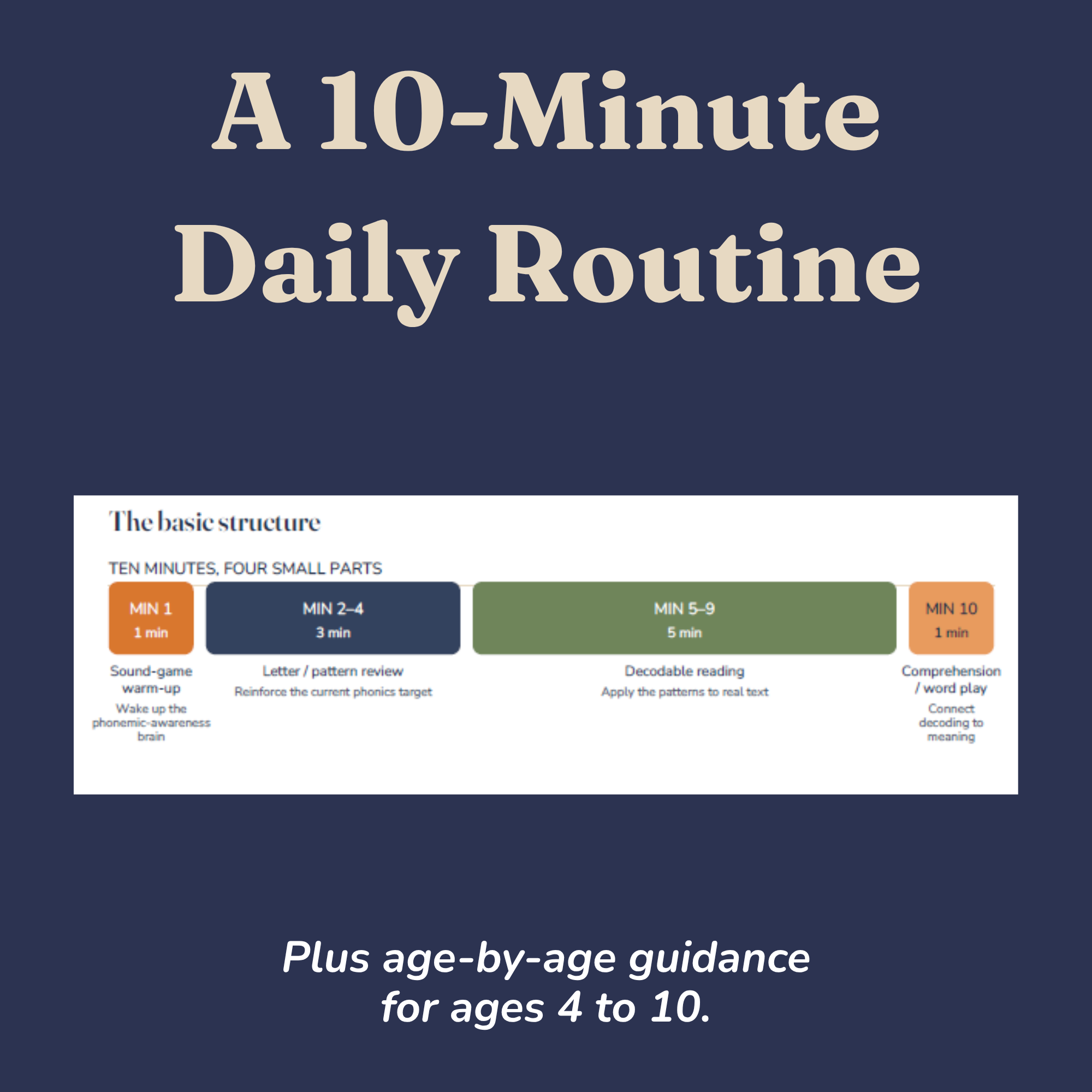 A 10-Minute Daily Routine

The basic structure

TEN MINUTES, FOUR SMALL PARTS

MIN 1
1 min

MIN 2–4
3 min

MIN 5–9
5 min

MIN 10
1 min

Sound-game warm-up
Wake up the phonemic-awareness brain

Letter / pattern review
Reinforce the current phonics target

Decodable reading
Apply the patterns to real text

Comprehension / word play
Connect decoding to meaning

Plus age-by-age guidance for ages 4 to 10.